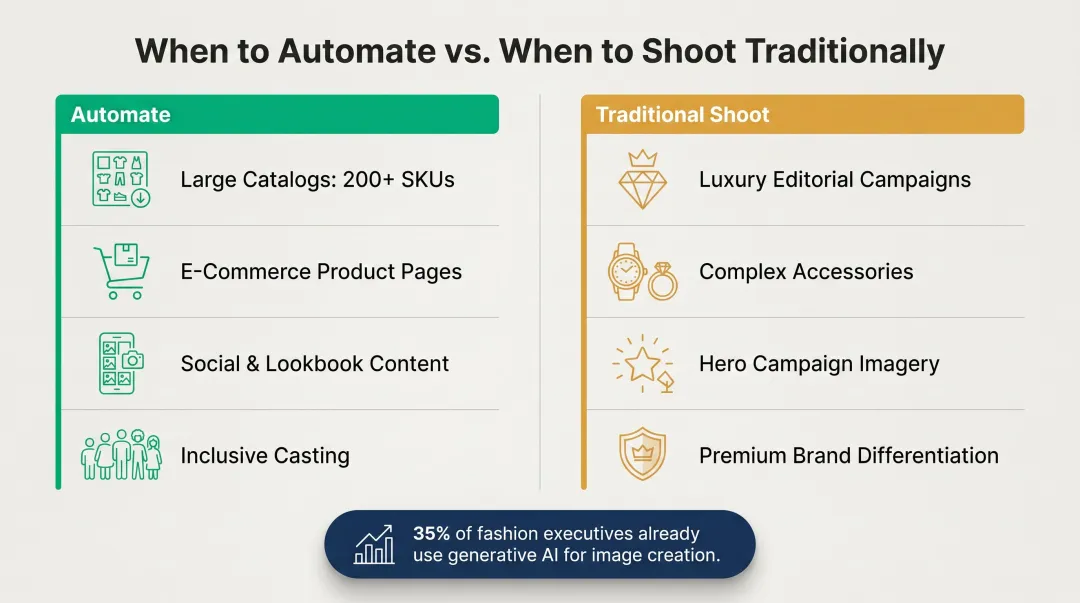 When to Automate vs. When to Shoot Traditionally

Automate

Large Catalogs: 200+ SKUs

E-Commerce Product Pages

Social & Lookbook Content

Inclusive Casting

Traditional Shoot

Luxury Editorial Campaigns

Complex Accessories

Hero Campaign Imagery

Premium Brand Differentiation

35% of fashion executives already use generative AI for image creation.